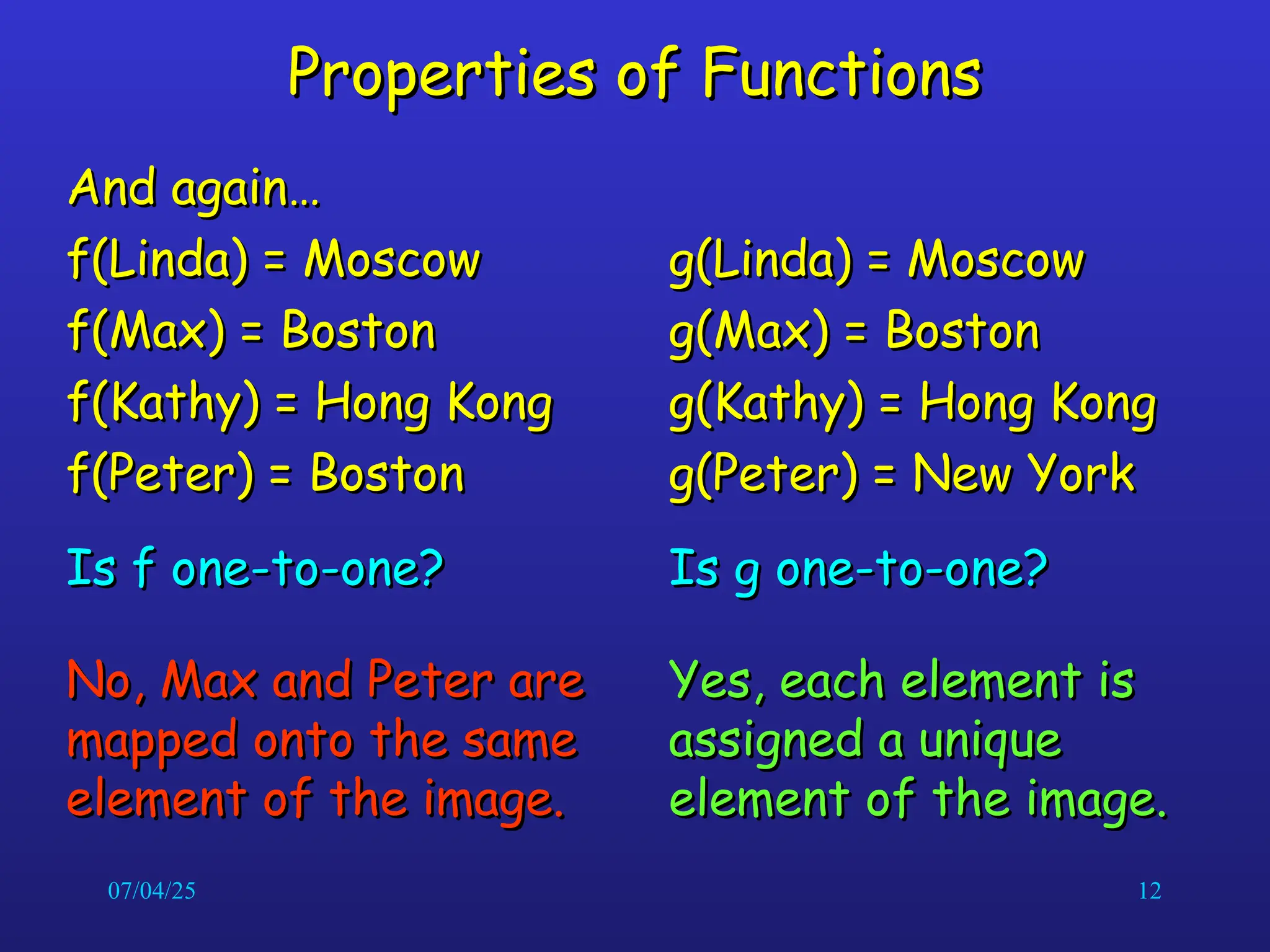 Properties of Functions

And again…

f(Linda) = Moscow
f(Max) = Boston
f(Kathy) = Hong Kong
f(Peter) = Boston

Is f one-to-one?

No, Max and Peter are mapped onto the same element of the image.

g(Linda) = Moscow
g(Max) = Boston
g(Kathy) = Hong Kong
g(Peter) = New York

Is g one-to-one?

Yes, each element is assigned a unique element of the image.

07/04/25

12